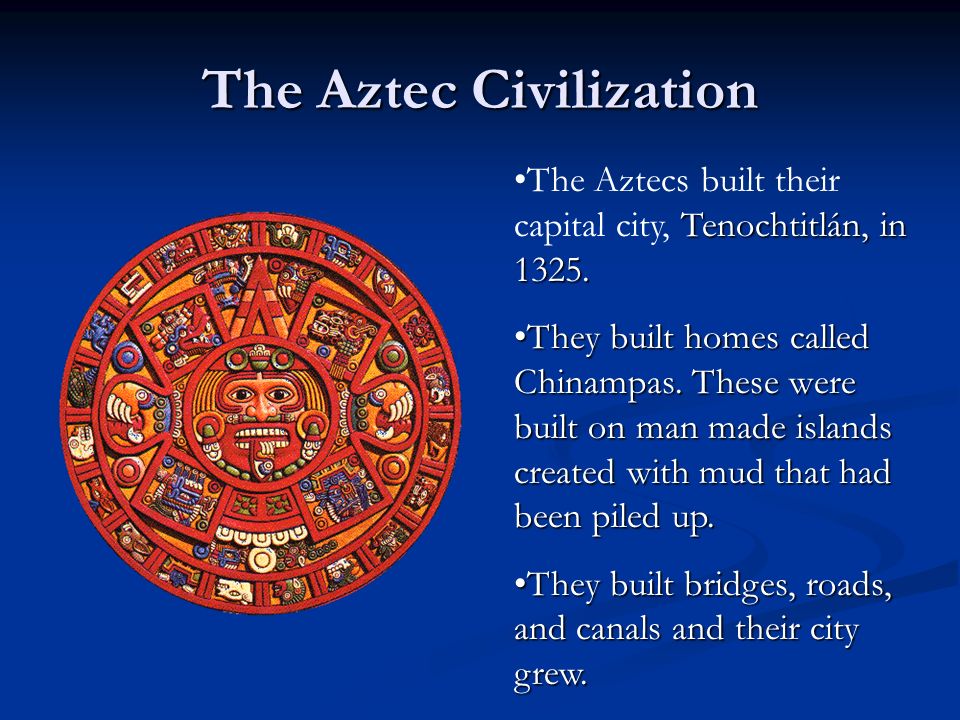 The Aztec Civilization

•The Aztecs built their capital city, Tenochtitlán, in 1325.

•They built homes called Chinampas. These were built on man made islands created with mud that had been piled up.

•They built bridges, roads, and canals and their city grew.